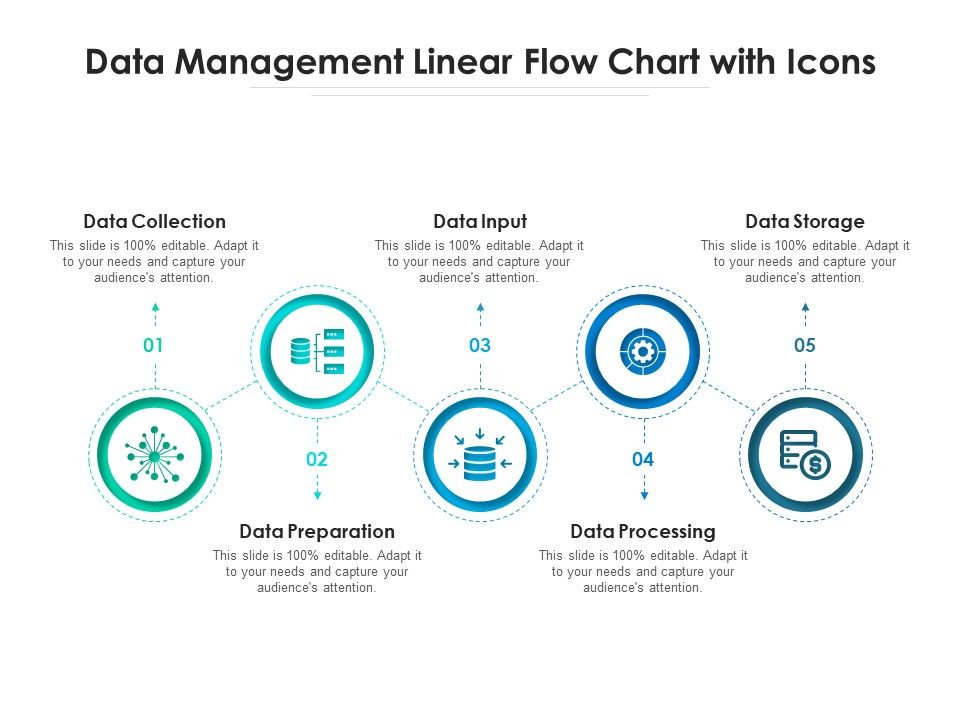 Data Management Linear Flow Chart with Icons

Data Collection
This slide is 100% editable. Adapt it to your needs and capture your audience's attention.

01

Data Input
This slide is 100% editable. Adapt it to your needs and capture your audience's attention.

03

Data Storage
This slide is 100% editable. Adapt it to your needs and capture your audience's attention.

05

02

Data Preparation
This slide is 100% editable. Adapt it to your needs and capture your audience's attention.

04

Data Processing
This slide is 100% editable. Adapt it to your needs and capture your audience's attention.